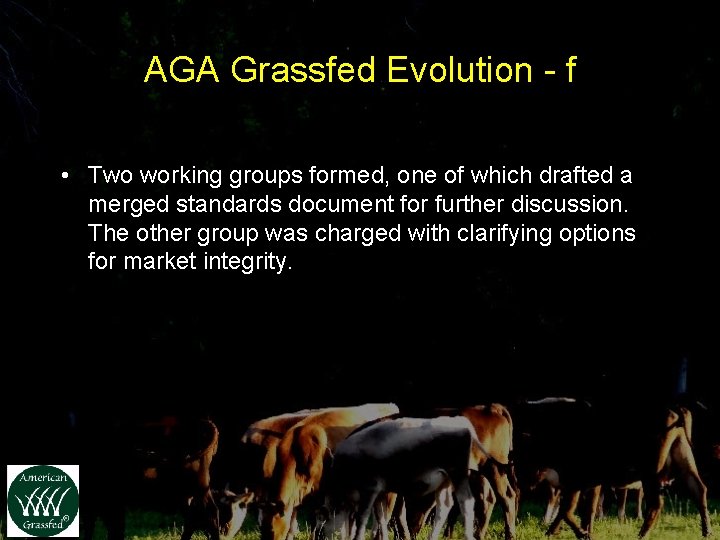 AGA Grassfed Evolution - f

• Two working groups formed, one of which drafted a merged standards document for further discussion. The other group was charged with clarifying options for market integrity.

American Grassfed®